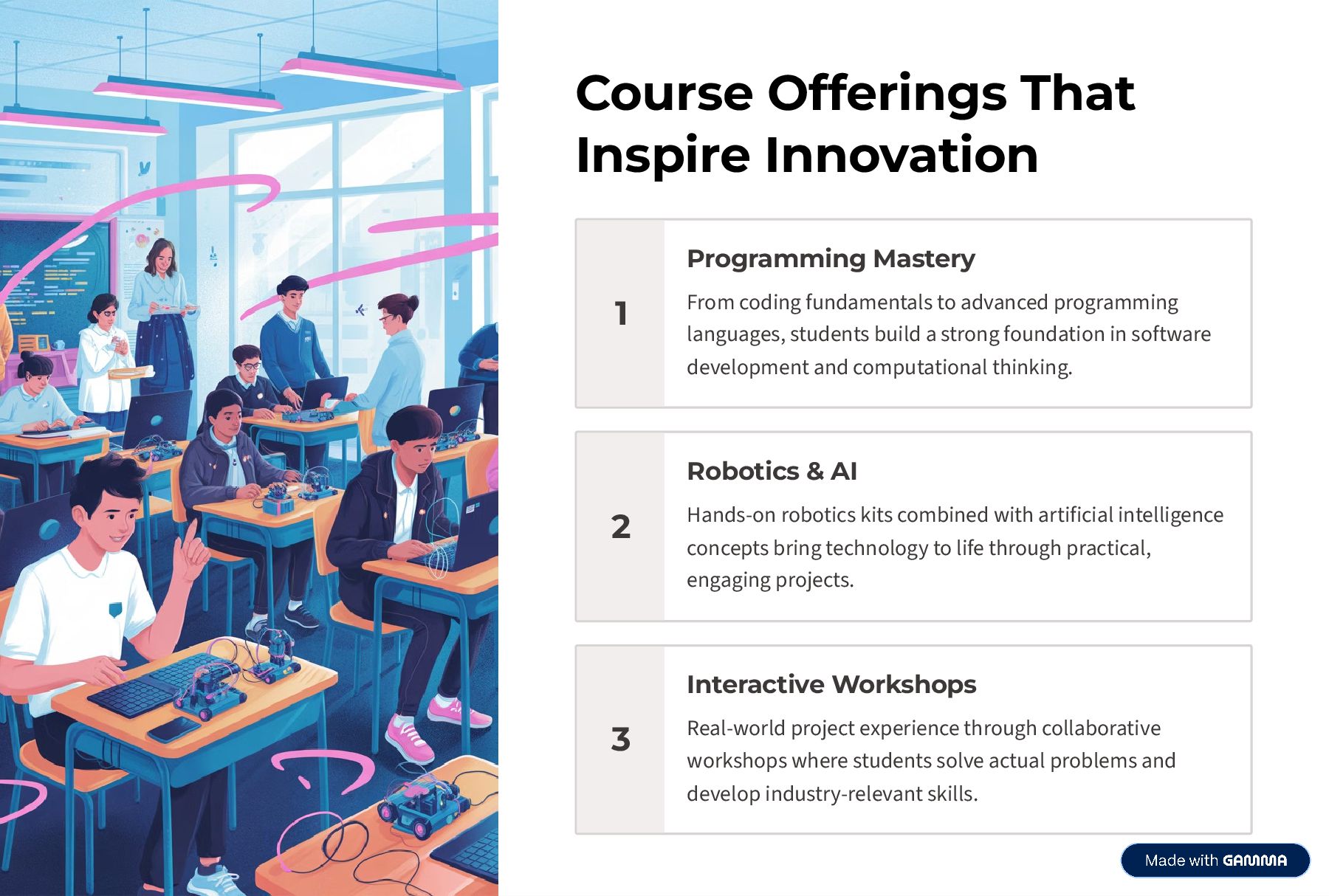 Course Offerings That Inspire Innovation

1

Programming Mastery

From coding fundamentals to advanced programming languages, students build a strong foundation in software development and computational thinking.

2

Robotics & AI

Hands-on robotics kits combined with artificial intelligence concepts bring technology to life through practical, engaging projects.

3

Interactive Workshops

Real-world project experience through collaborative workshops where students solve actual problems and develop industry-relevant skills.

Made with GAMMA